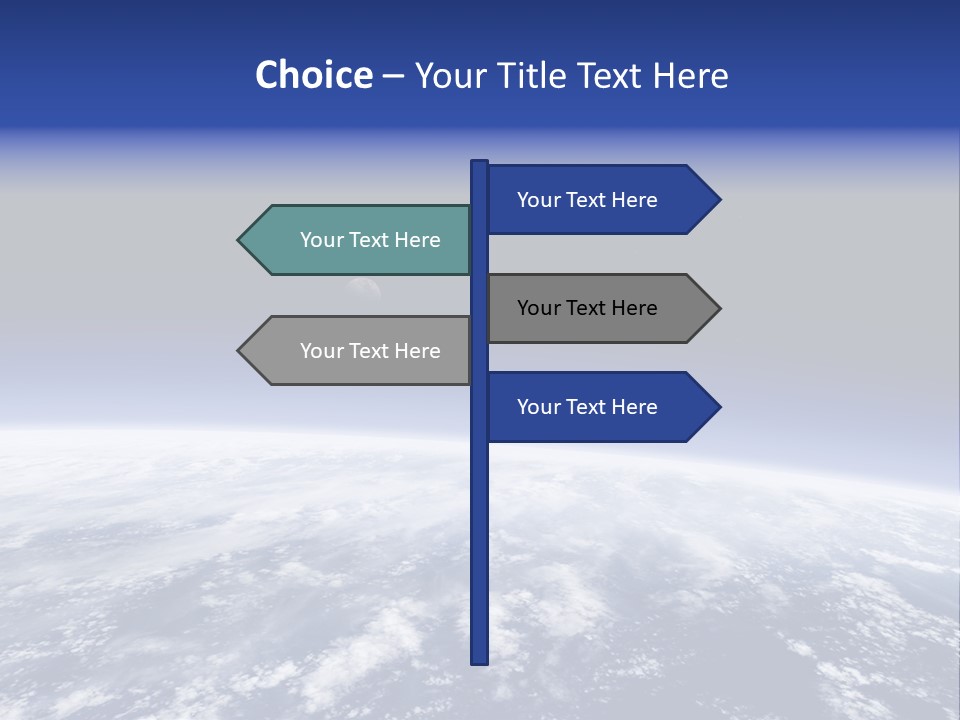 Choice – Your Title Text Here

Your Text Here

Your Text Here

Your Text Here

Your Text Here

Your Text Here